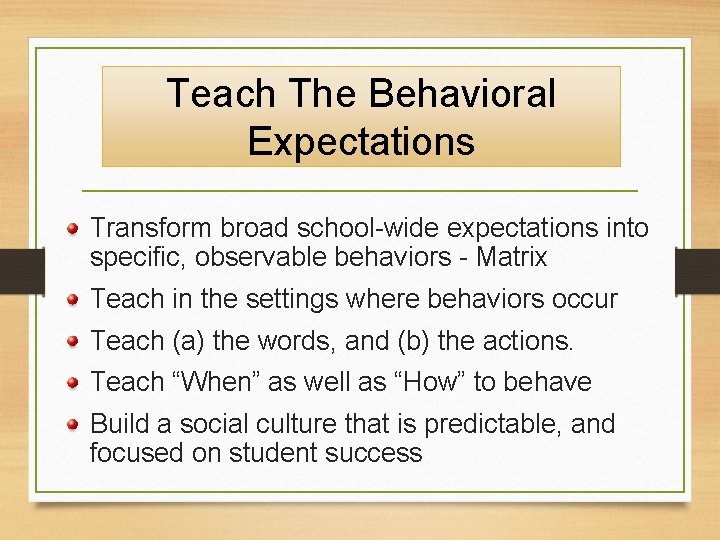 Teach The Behavioral Expectations

- Transform broad school-wide expectations into specific, observable behaviors - Matrix
- Teach in the settings where behaviors occur
- Teach (a) the words, and (b) the actions.
- Teach “When” as well as “How” to behave
- Build a social culture that is predictable, and focused on student success